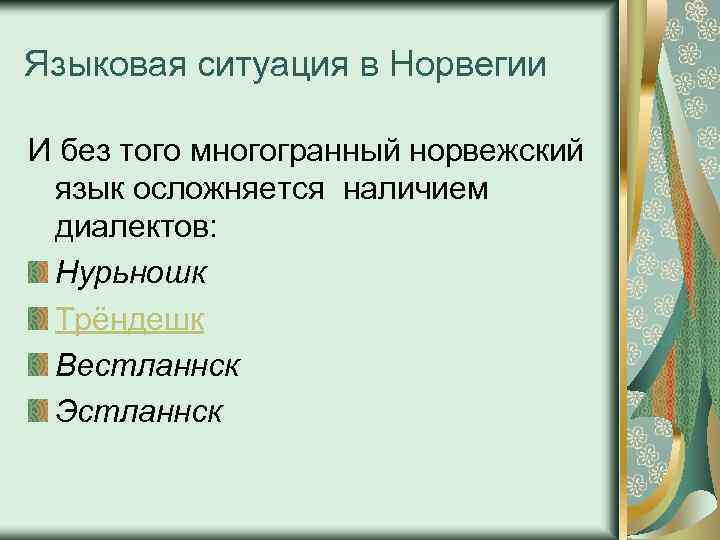 Языковая ситуация в Норвегии

И без того многогранный норвежский язык осложняется  наличием диалектов:

Нурьношк

Трёндешк

Вестланнск

Эстланнск